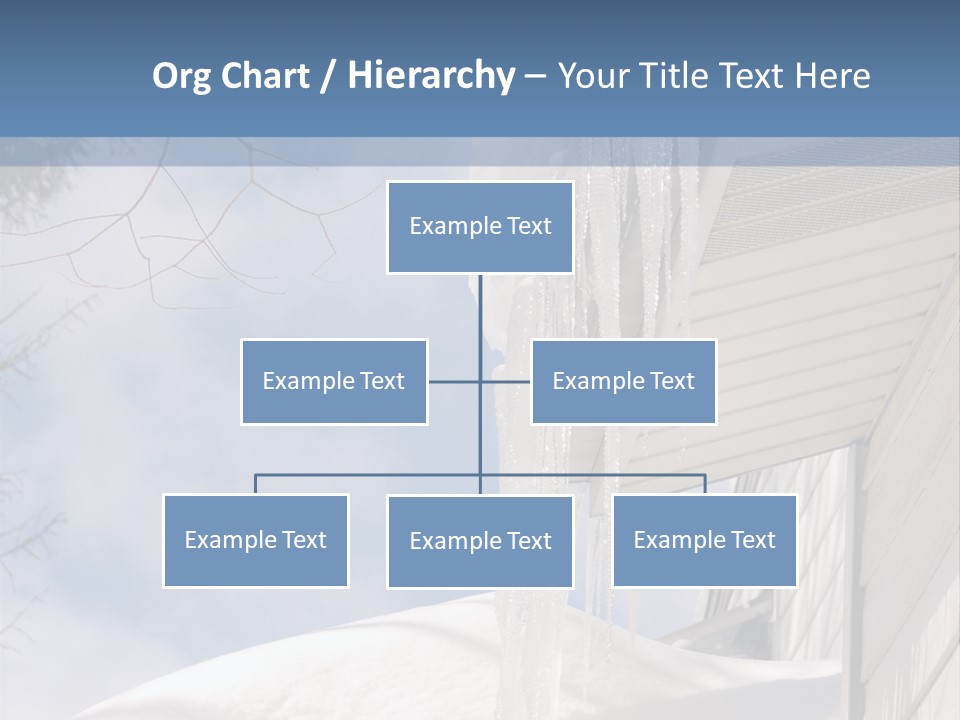 Org Chart / Hierarchy – Your Title Text Here

Example Text

Example Text

Example Text

Example Text

Example Text

Example Text